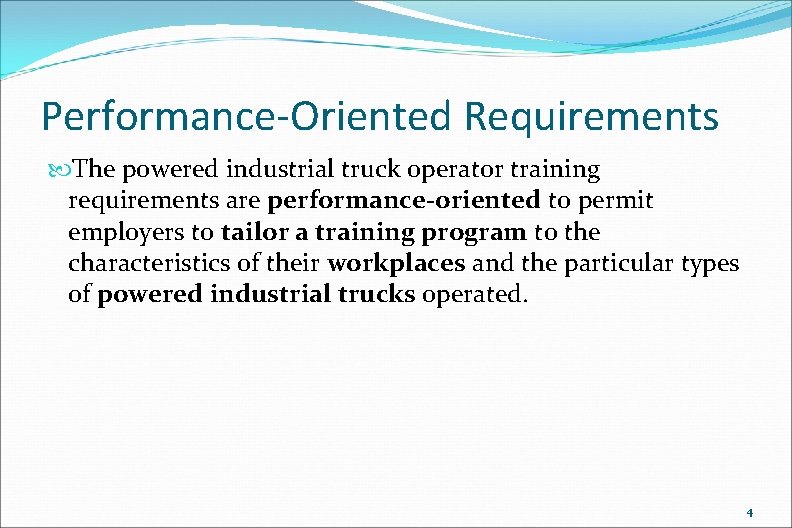 Performance-Oriented Requirements

The powered industrial truck operator training requirements are performance-oriented to permit employers to tailor a training program to the characteristics of their workplaces and the particular types of powered industrial trucks operated.

4